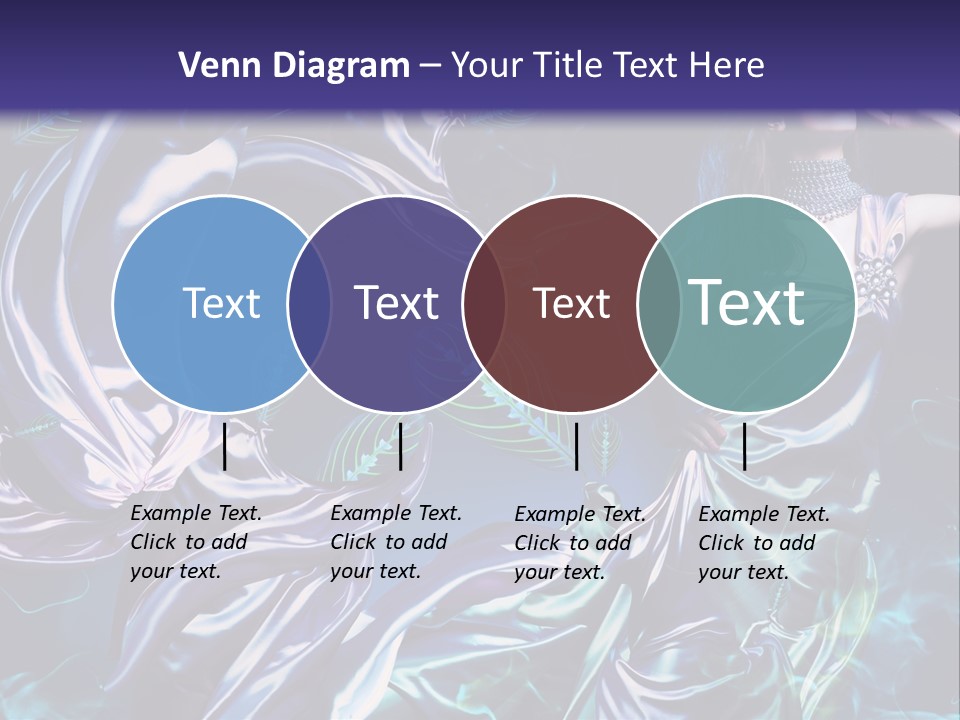 Venn Diagram – Your Title Text Here

Text

Text

Text

Text

Example Text. Click to add your text.

Example Text. Click to add your text.

Example Text. Click to add your text.

Example Text. Click to add your text.